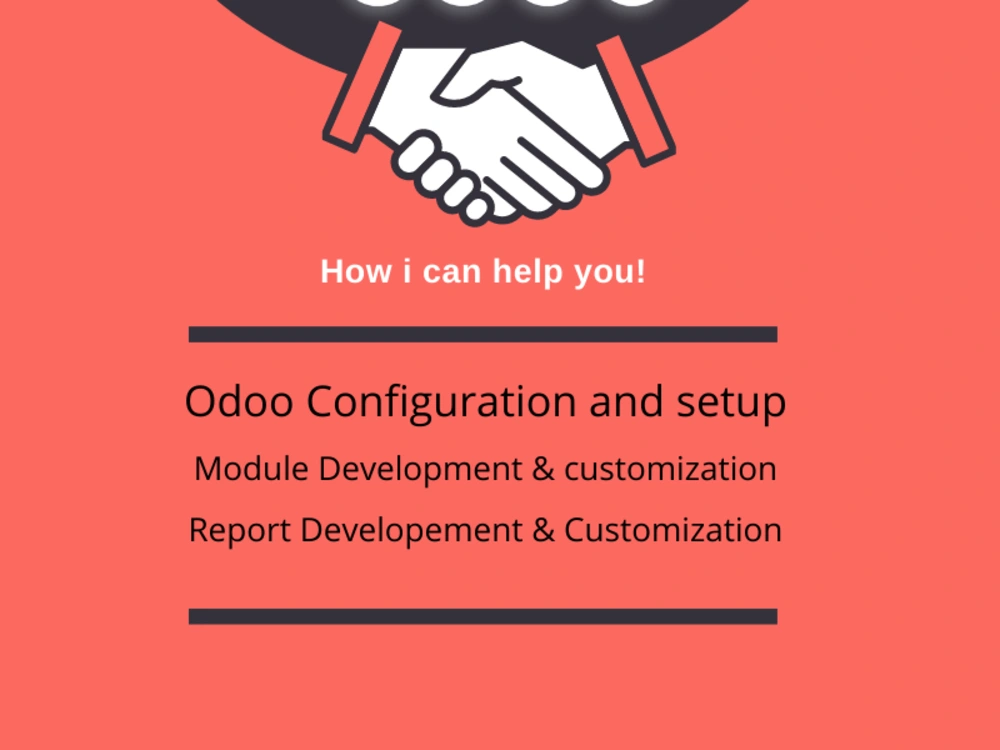 How i can help you!

Odoo Configuration and setup

Module Development & customization

Report Developement & Customization